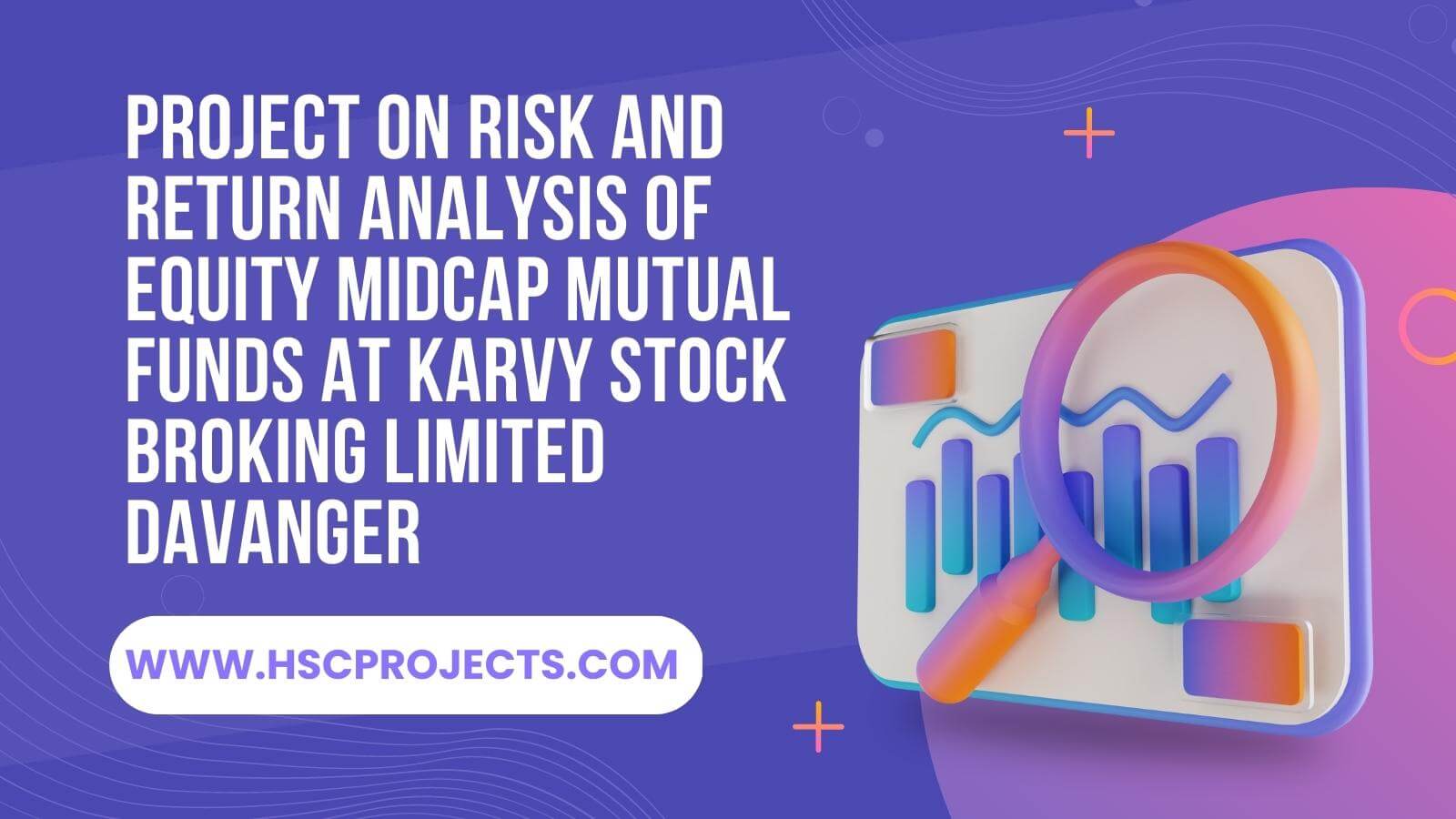 PROJECT ON RISK AND RETURN ANALYSIS OF EQUITY MIDCAP MUTUAL FUNDS AT KARVY STOCK BROKING LIMITED DAVANGER

WWW.HSCPROJECTS.COM